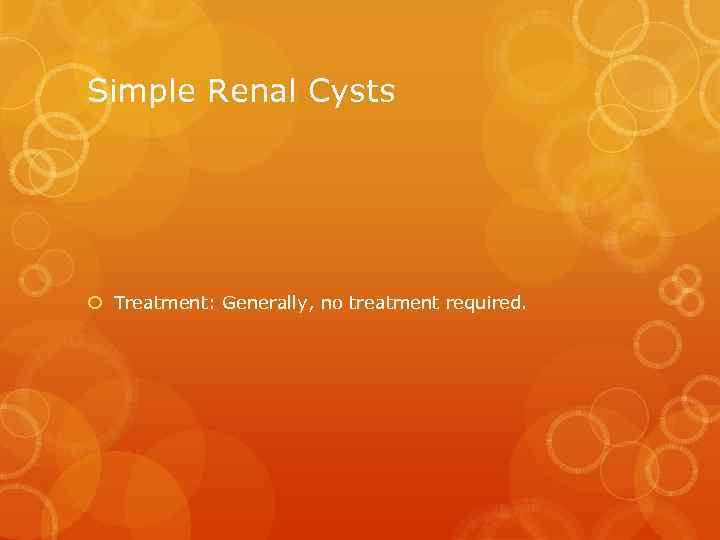 Simple Renal Cysts

Treatment: Generally, no treatment required.